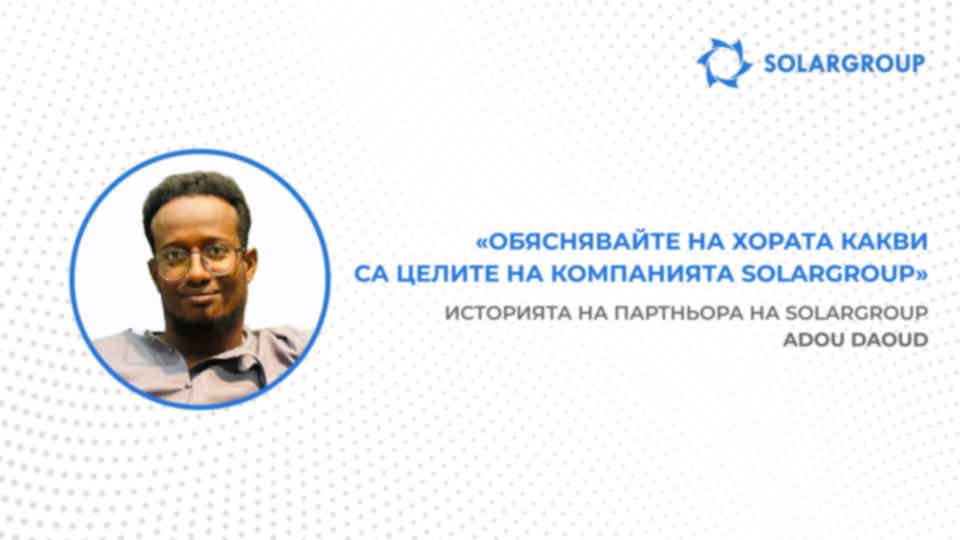 SOLARGROUP

«ОБЯСНЯВАЙТЕ НА ХОРАТА КАКВИ СА ЦЕЛИТЕ НА КОМПАНИЯТА SOLARGROUP»

ИСТОРИЯТА НА ПАРТНЬОРА НА SOLARGROUP
ADOU DAOUD